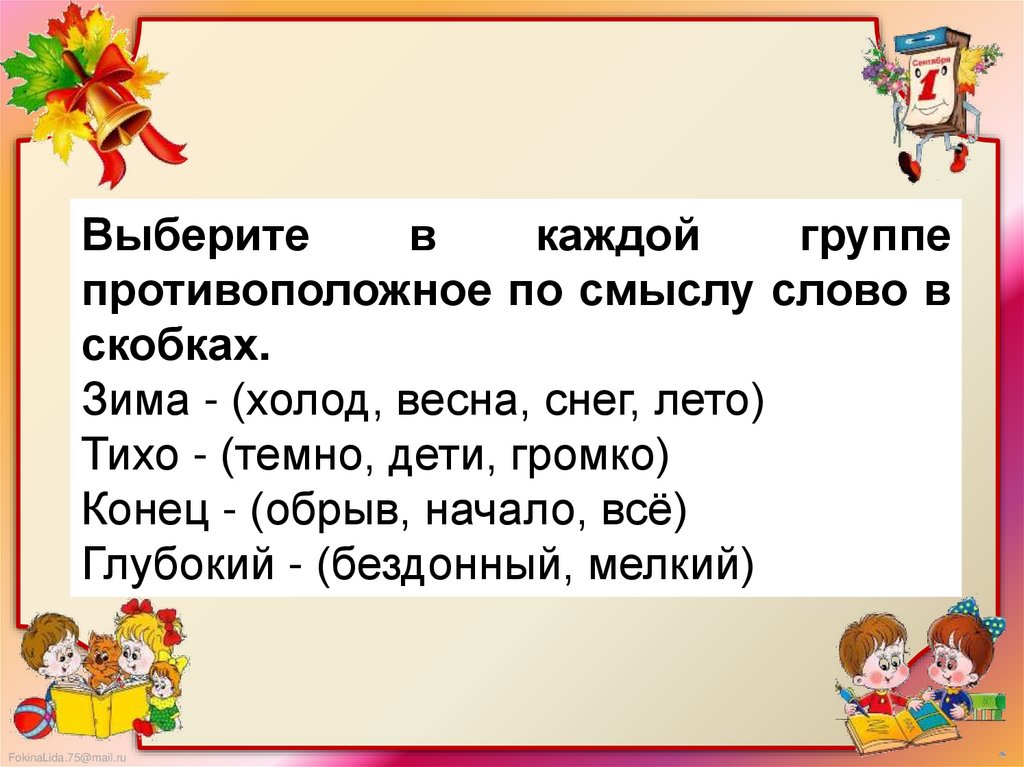 Сентябрь 1

Выберите в каждой группе противоположное по смыслу слово в скобках.

Зима - (холод, весна, снег, лето)
Тихо - (темно, дети, громко)
Конец - (обрыв, начало, всё)
Глубокий - (бездонный, мелкий)

FokinaLida.75@mail.ru